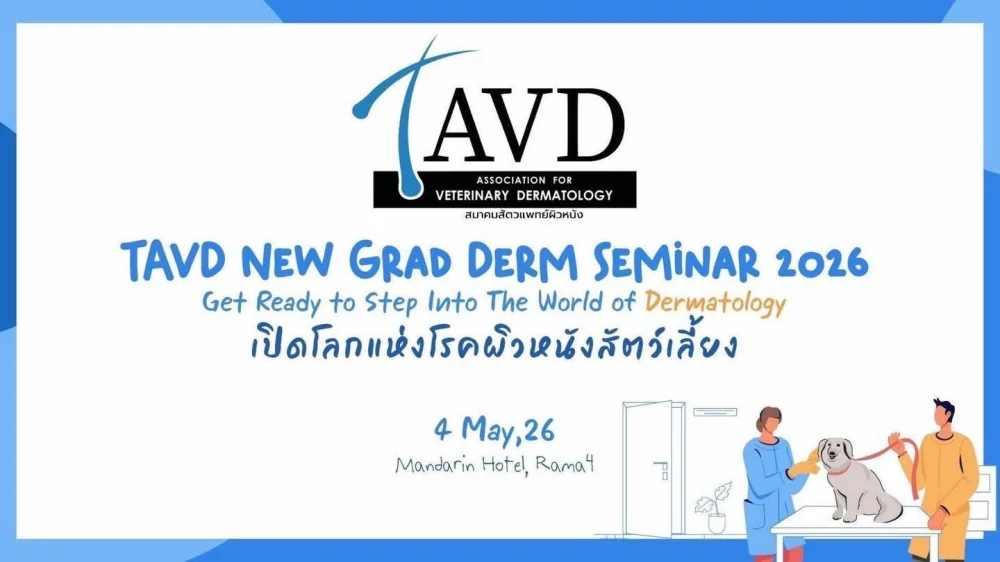 TAVD
ASSOCIATION FOR
VETERINARY DERMATOLOGY
สมาคมสัตวแพทย์ผิวหนัง

TAVD NEW GRAD DERM SEMINAR 2026
Get Ready to Step Into The World of Dermatology
เปิดโลกแห่งโรคผิวหนังสัตว์เลี้ยง

4 May,26
Mandarin Hotel, Rama4